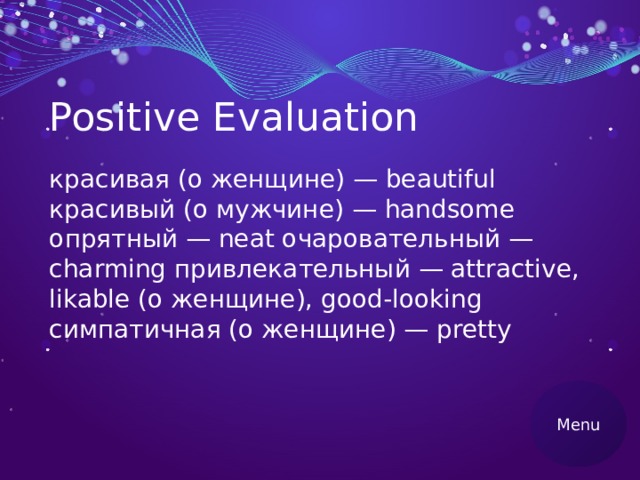 Positive Evaluation

красивая (о женщине) — beautiful красивый (о мужчине) — handsome опрятный — neat очаровательный — charming привлекательный — attractive, likable (о женщине), good-looking симпатичная (о женщине) — pretty

Menu